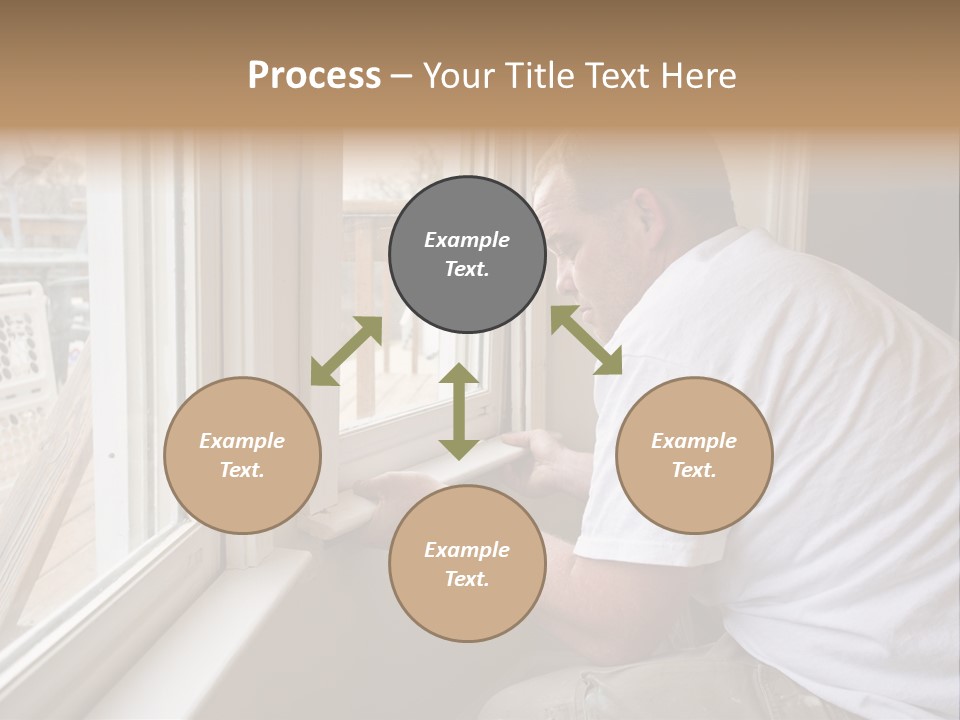 Process – Your Title Text Here

Example Text.

Example Text.

Example Text.

Example Text.